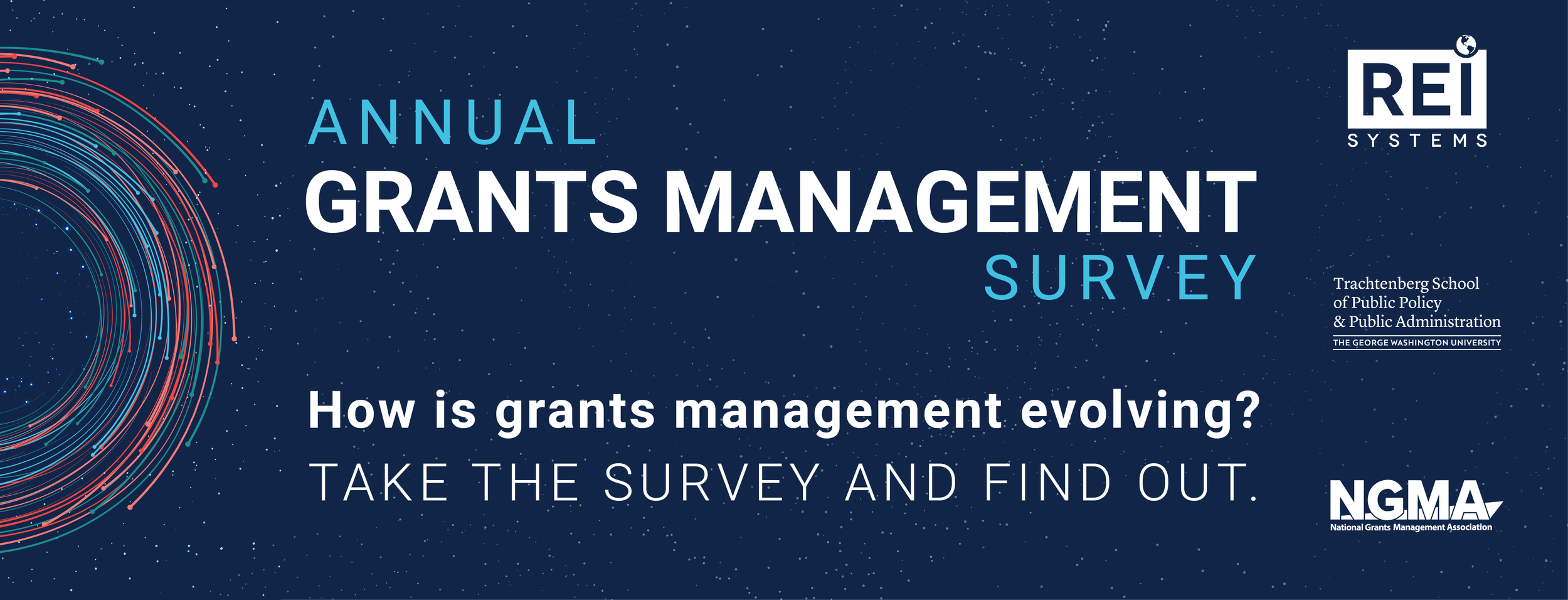 ANNUAL
GRANTS MANAGEMENT
SURVEY

How is grants management evolving?
TAKE THE SURVEY AND FIND OUT.

REI SYSTEMS

Trachtenberg School of Public Policy & Public Administration
THE GEORGE WASHINGTON UNIVERSITY

NGMA
National Grants Management Association